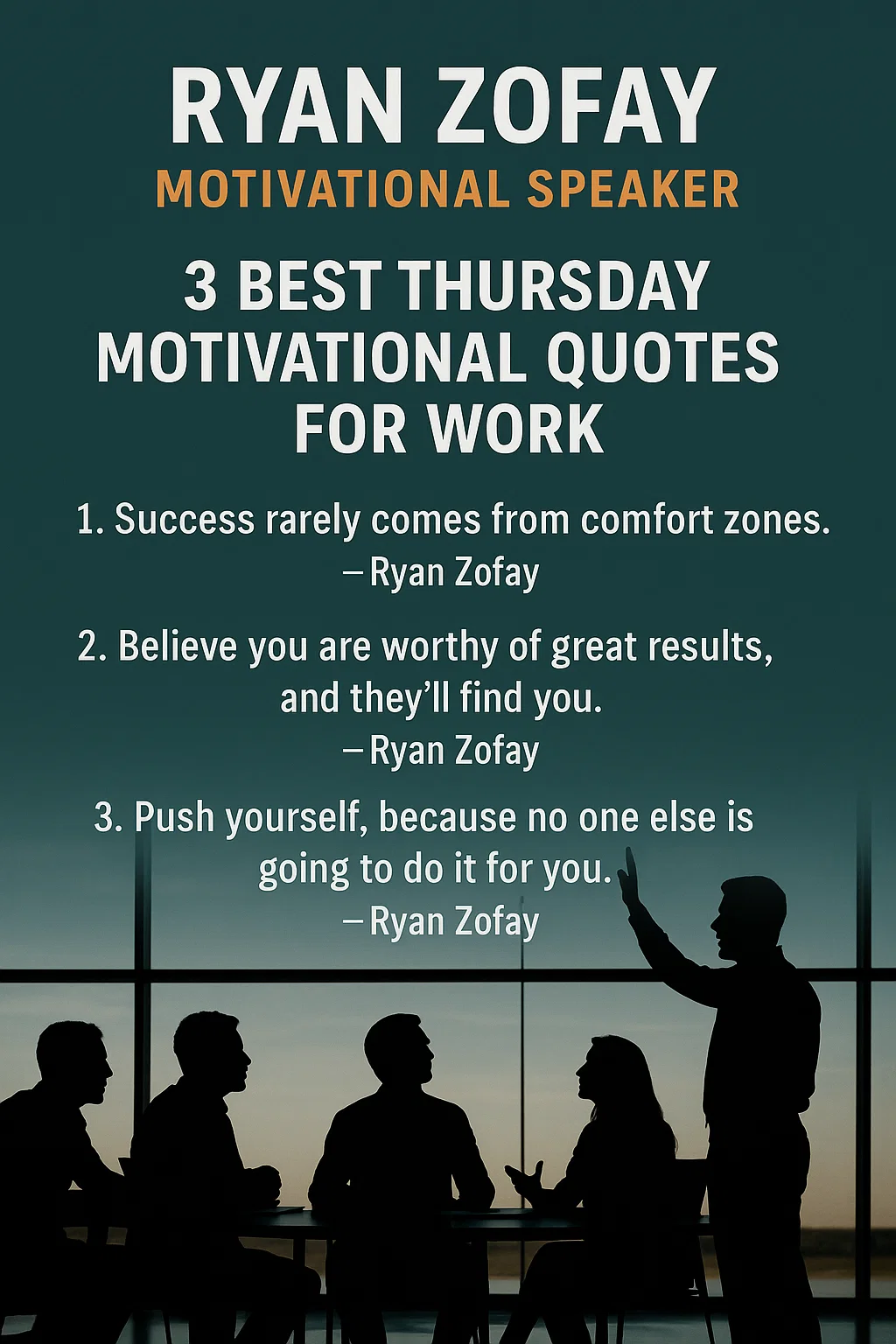 RYAN ZOFAY
MOTIVATIONAL SPEAKER

3 BEST THURSDAY MOTIVATIONAL QUOTES FOR WORK

1. Success rarely comes from comfort zones.
– Ryan Zofay

2. Believe you are worthy of great results, and they'll find you.
– Ryan Zofay

3. Push yourself, because no one else is going to do it for you.
– Ryan Zofay